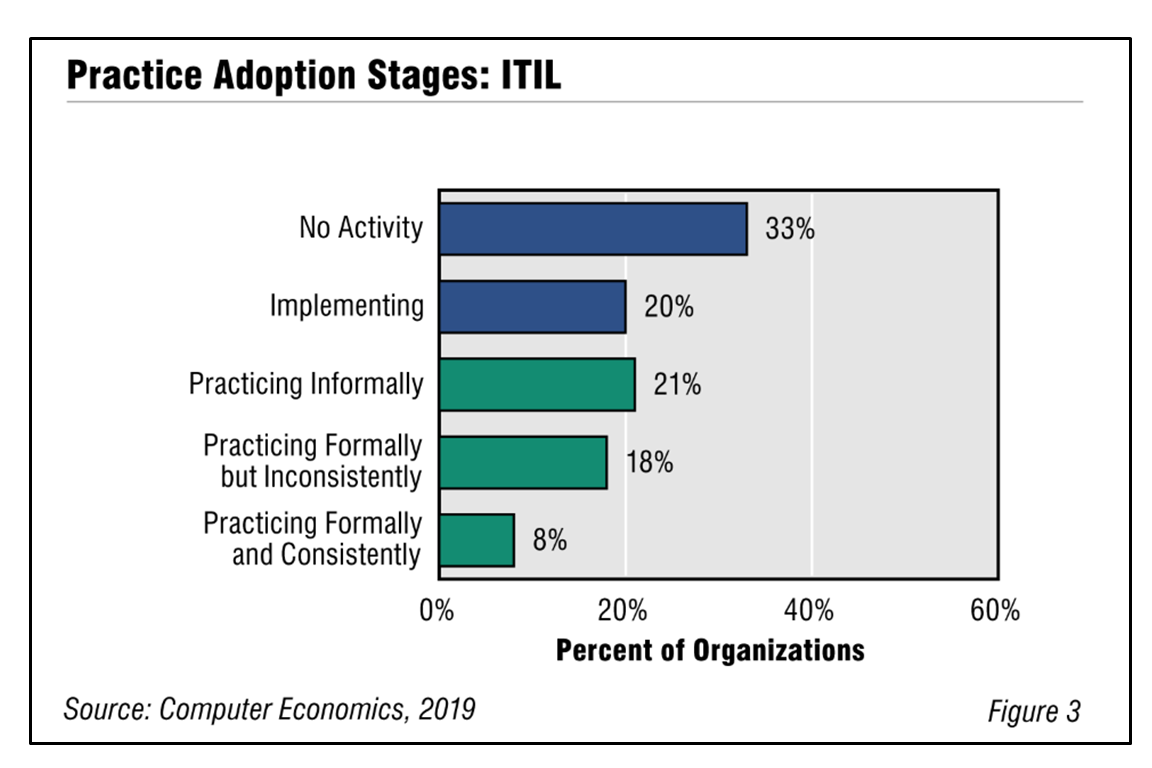 Practice Adoption Stages: ITIL

No Activity 33%

Implementing 20%

Practicing Informally 21%

Practicing Formally but Inconsistently 18%

Practicing Formally and Consistently 8%

0%
20%
40%
60%

Percent of Organizations

Source: Computer Economics, 2019

Figure 3